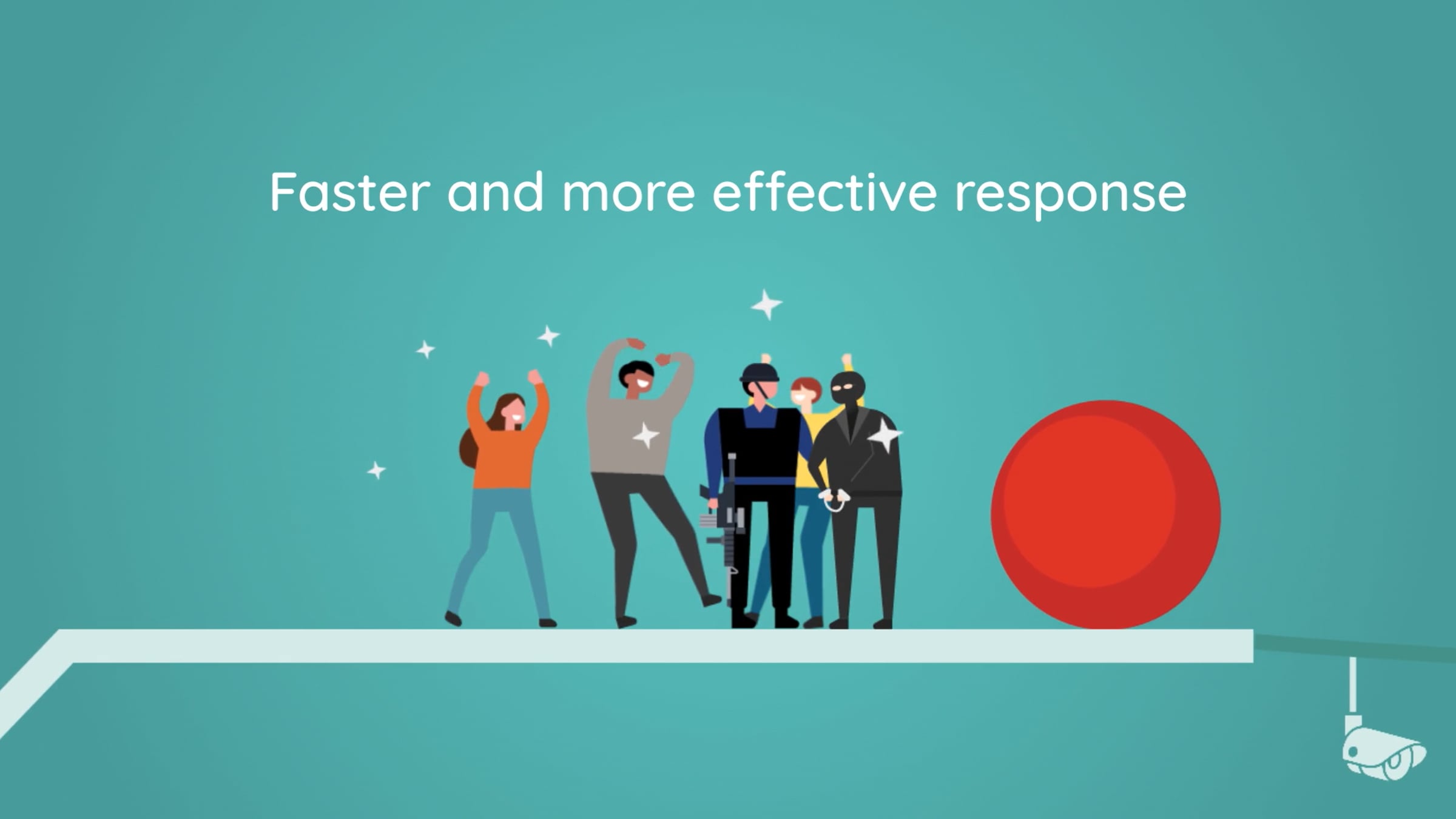 Faster and more effective response